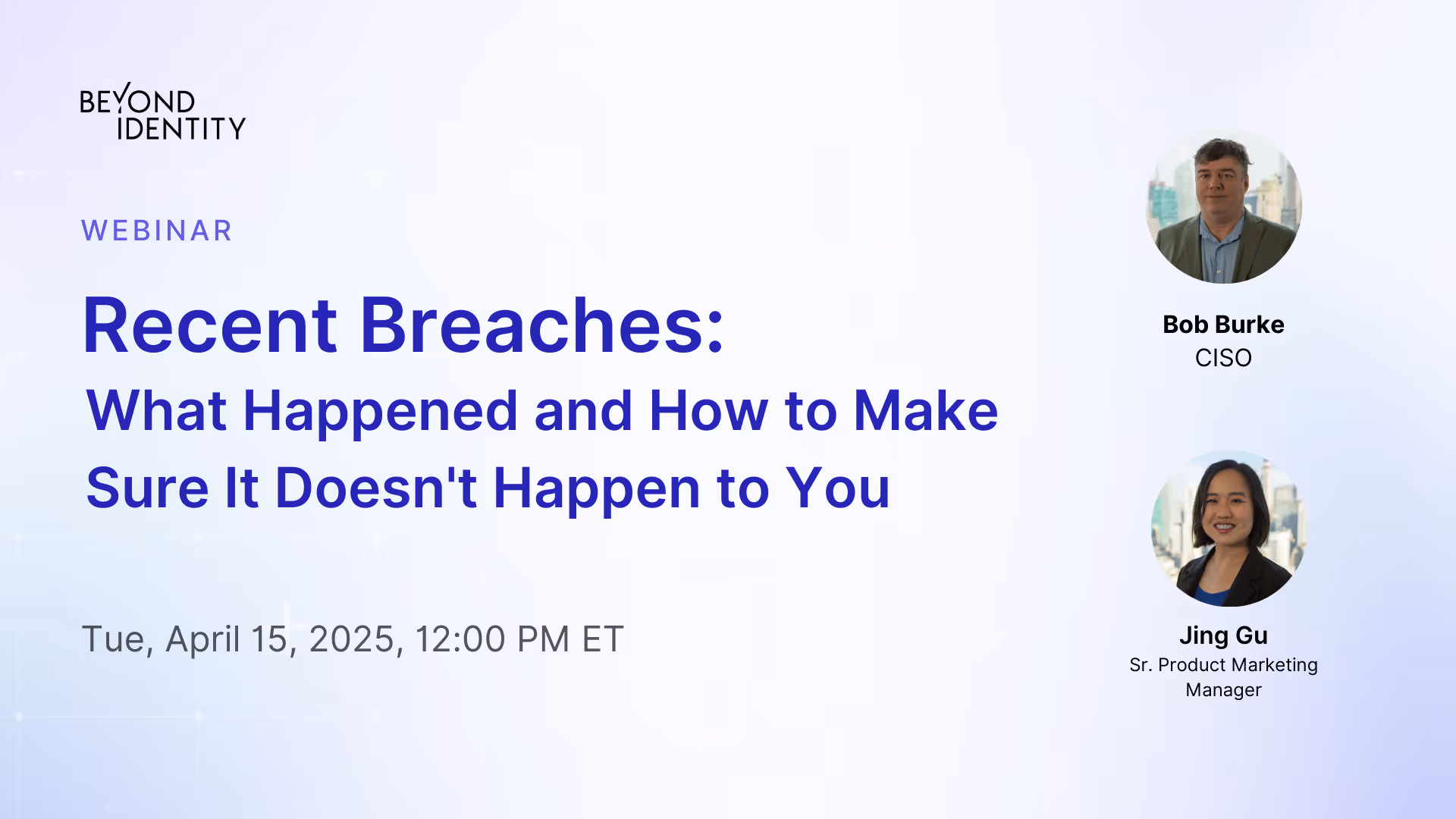 BEYOND IDENTITY

WEBINAR

Recent Breaches:

What Happened and How to Make Sure It Doesn't Happen to You

Tue, April 15, 2025, 12:00 PM ET

Bob Burke
CISO

Jing Gu
Sr. Product Marketing Manager